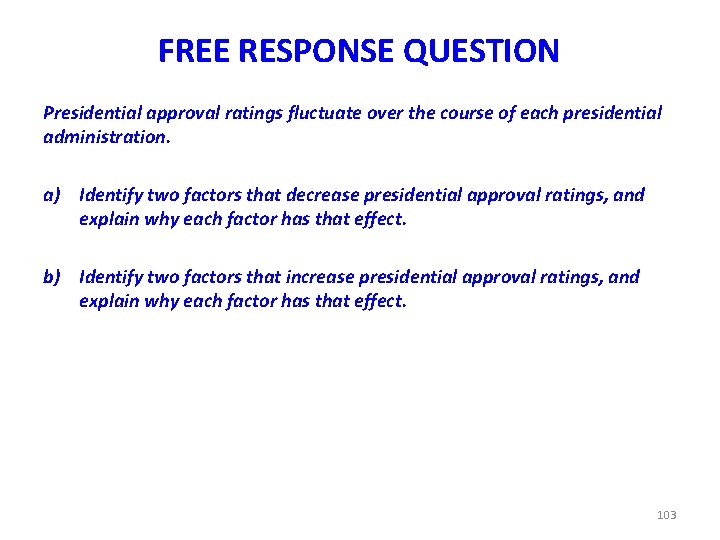 FREE RESPONSE QUESTION

Presidential approval ratings fluctuate over the course of each presidential administration.

a) Identify two factors that decrease presidential approval ratings, and explain why each factor has that effect.

b) Identify two factors that increase presidential approval ratings, and explain why each factor has that effect.

103